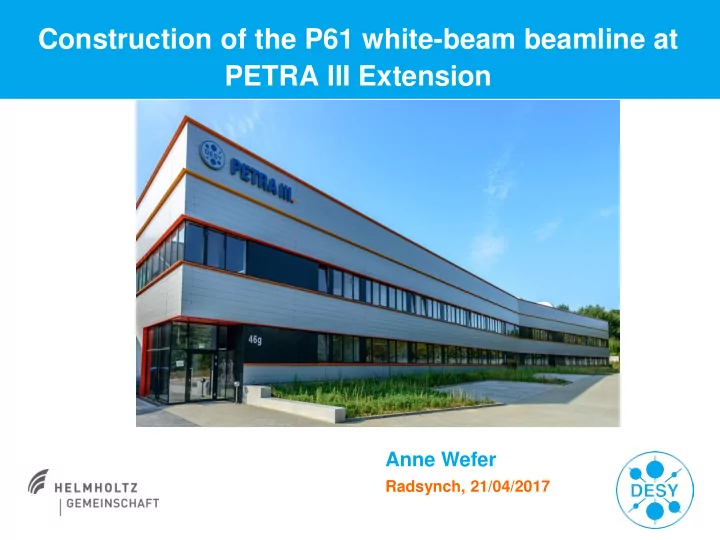 Construction of the P61 white-beam beamline at PETRA III Extension

DESY PETRA III.

46g

Anne Wefer
Radsynch, 21/04/2017

HELMHOLTZ
GEMEINSCHAFT

DESY